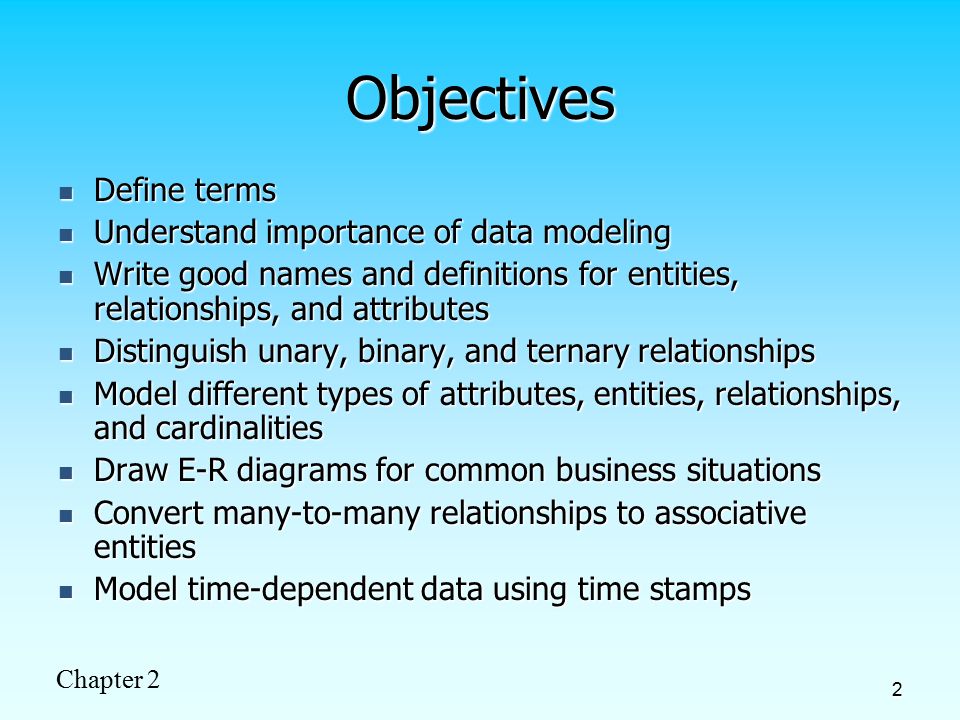 Objectives

- Define terms
- Understand importance of data modeling
- Write good names and definitions for entities, relationships, and attributes
- Distinguish unary, binary, and ternary relationships
- Model different types of attributes, entities, relationships, and cardinalities
- Draw E-R diagrams for common business situations
- Convert many-to-many relationships to associative entities
- Model time-dependent data using time stamps

Chapter 2

2